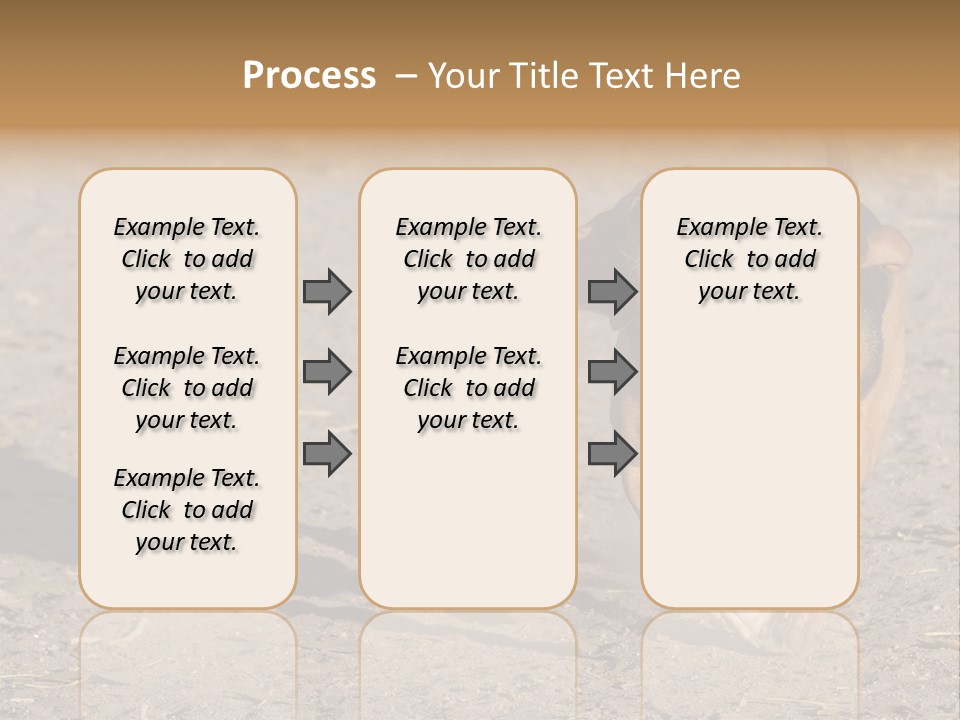 Process – Your Title Text Here

Example Text. Click to add your text.

Example Text. Click to add your text.

Example Text. Click to add your text.

Example Text. Click to add your text.

Example Text. Click to add your text.

Example Text. Click to add your text.